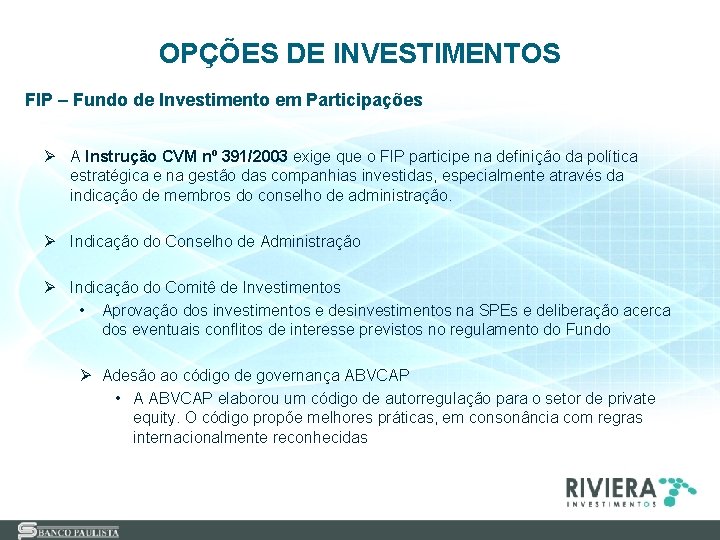 OPÇÕES DE INVESTIMENTOS

FIP – Fundo de Investimento em Participações

➢ A Instrução CVM nº 391/2003 exige que o FIP participe na definição da política estratégica e na gestão das companhias investidas, especialmente através da indicação de membros do conselho de administração.

➢ Indicação do Conselho de Administração

➢ Indicação do Comitê de Investimentos
• Aprovação dos investimentos e desinvestimentos na SPEs e deliberação acerca dos eventuais conflitos de interesse previstos no regulamento do Fundo

➢ Adesão ao código de governança ABVCAP
• A ABVCAP elaborou um código de autorregulação para o setor de private equity. O código propõe melhores práticas, em consonância com regras internacionalmente reconhecidas

RIVIERA INVESTIMENTOS

BANCO PAULISTA